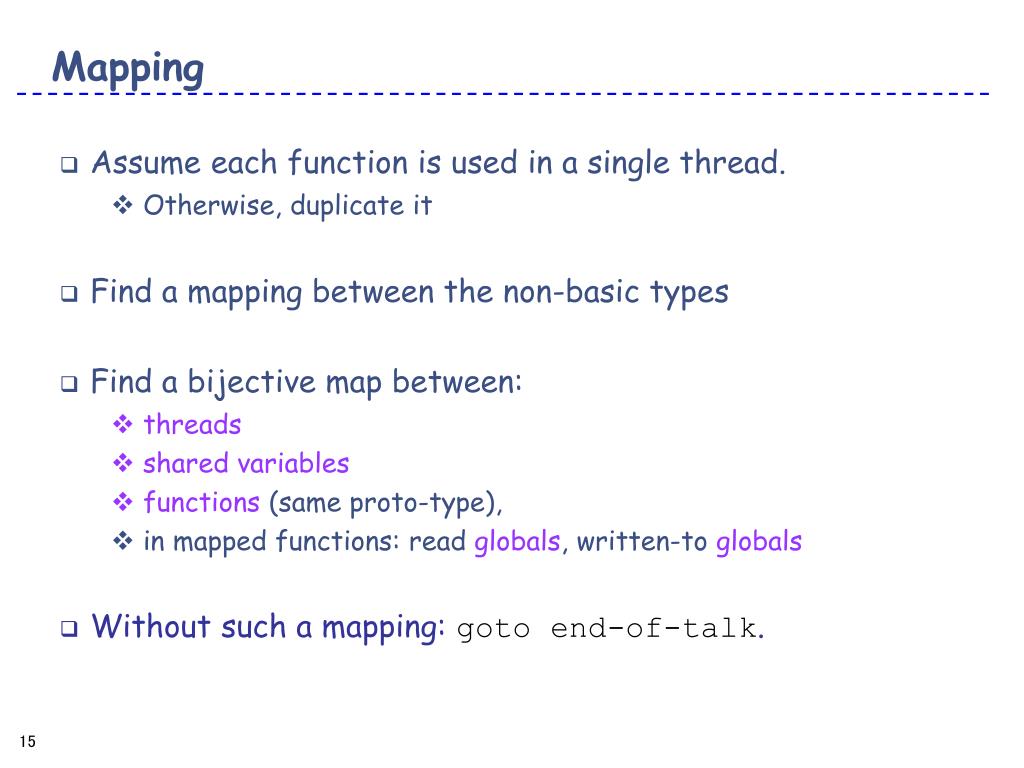 Mapping

❑ Assume each function is used in a single thread.
❖ Otherwise, duplicate it

❑ Find a mapping between the non-basic types

❑ Find a bijective map between:
❖ threads
❖ shared variables
❖ functions (same proto-type),
❖ in mapped functions: read globals, written-to globals

❑ Without such a mapping: goto end-of-talk.

15